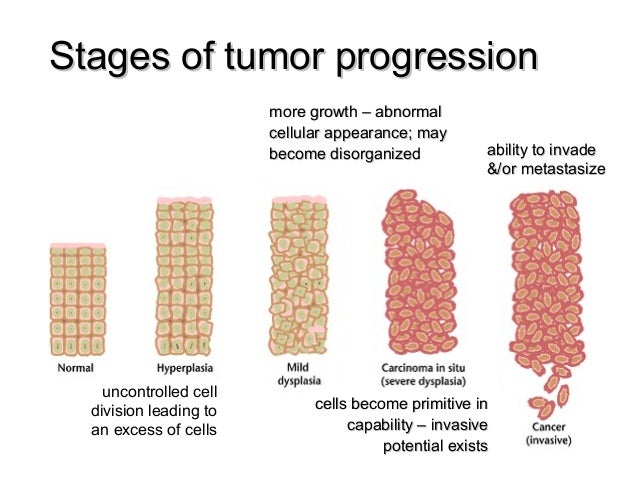 Stages of tumor progression

more growth – abnormal cellular appearance; may become disorganized

ability to invade &/or metastasize

Normal

Hyperplasia

Mild dysplasia

Carcinoma in situ (severe dysplasia)

Cancer (invasive)

uncontrolled cell division leading to an excess of cells

cells become primitive in capability – invasive potential exists